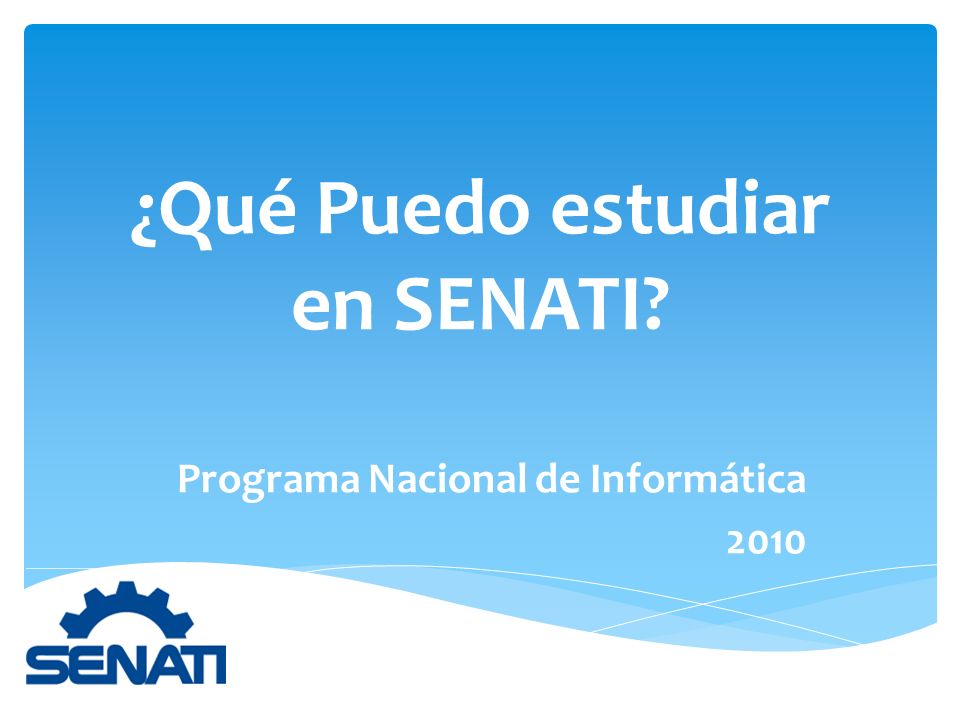 ¿Qué Puedo estudiar en SENATI?

Programa Nacional de Informática
2010

SENATI